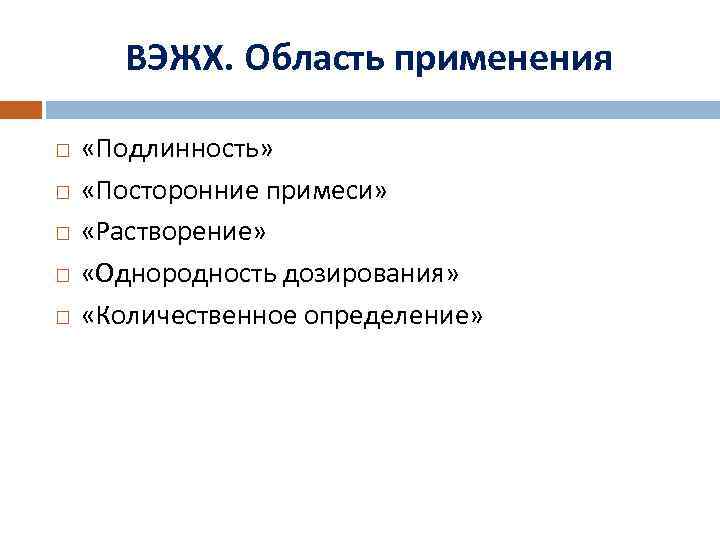 ВЭЖХ. Область применения

□ «Подлинность»
□ «Посторонние примеси»
□ «Растворение»
□ «Однородность дозирования»
□ «Количественное определение»